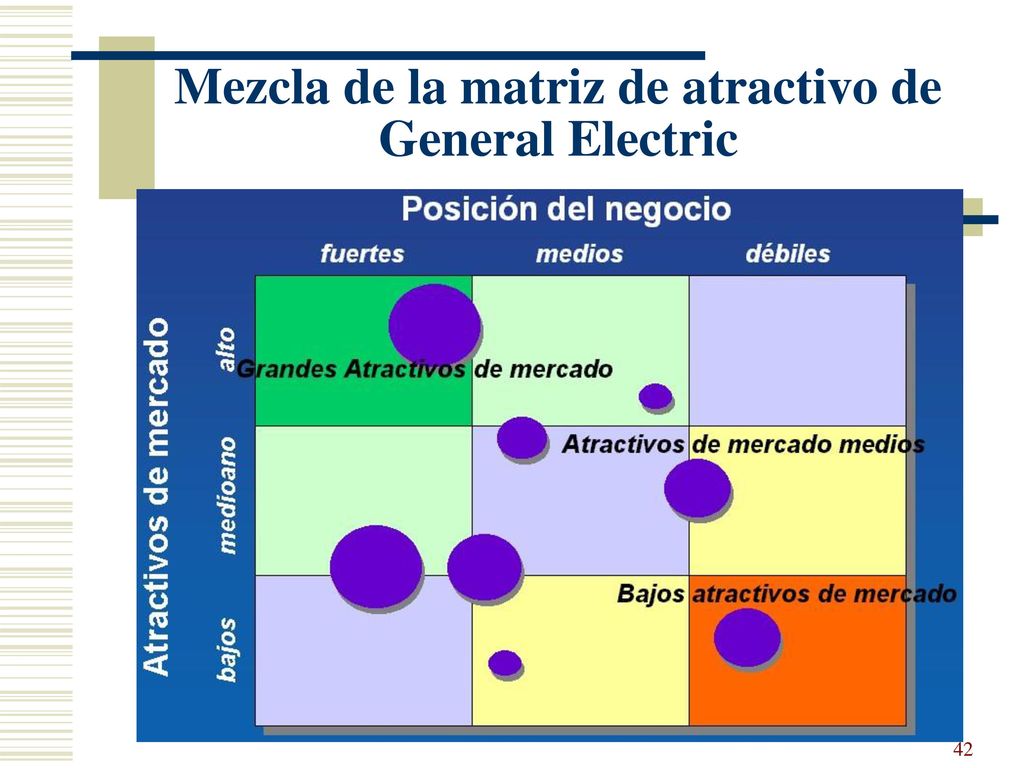 Mezcla de la matriz de atractivo de General Electric

Posición del negocio

fuertes

medios

débiles

Atractivos de mercado

alto

medioano

bajos

Grandes Atractivos de mercado

Atractivos de mercado medios

Bajos atractivos de mercado

42